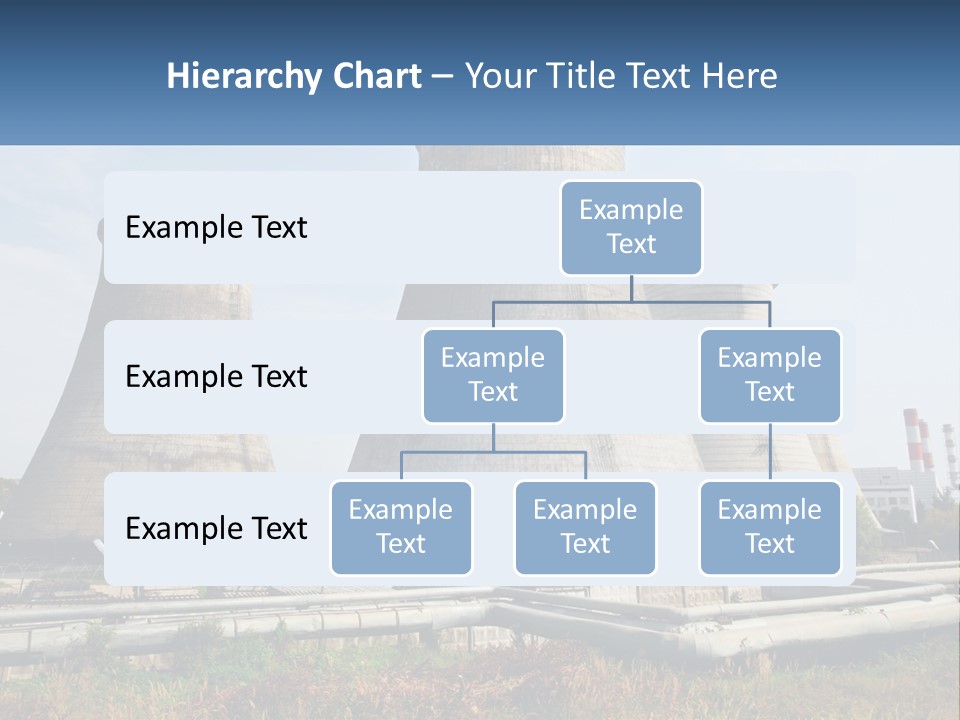 Hierarchy Chart – Your Title Text Here

Example Text

Example Text

Example Text

Example Text

Example Text

Example Text

Example Text

Example Text

Example Text